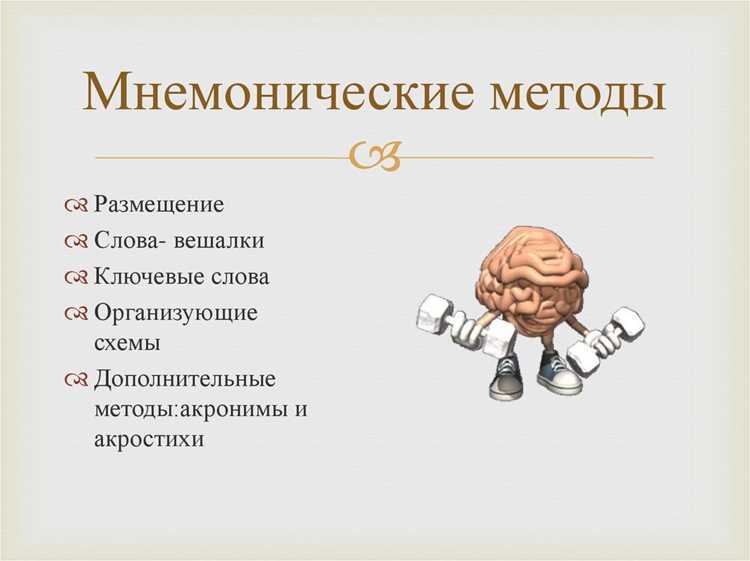 Мнемонические методы

Размещение
Слова- вешалки
Ключевые слова
Организующие схемы
Дополнительные методы:акронимы и акростихи